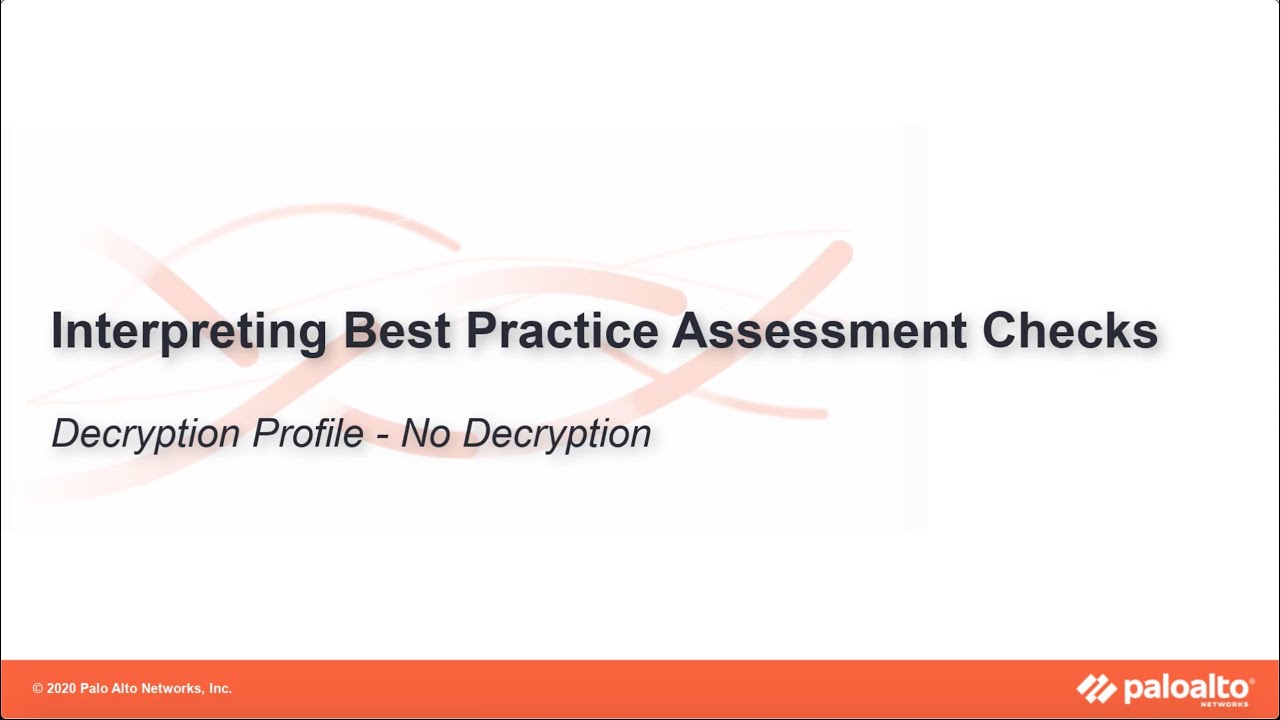 Interpreting Best Practice Assessment Checks

Decryption Profile - No Decryption

© 2020 Palo Alto Networks, Inc.

paloalto NETWORKS